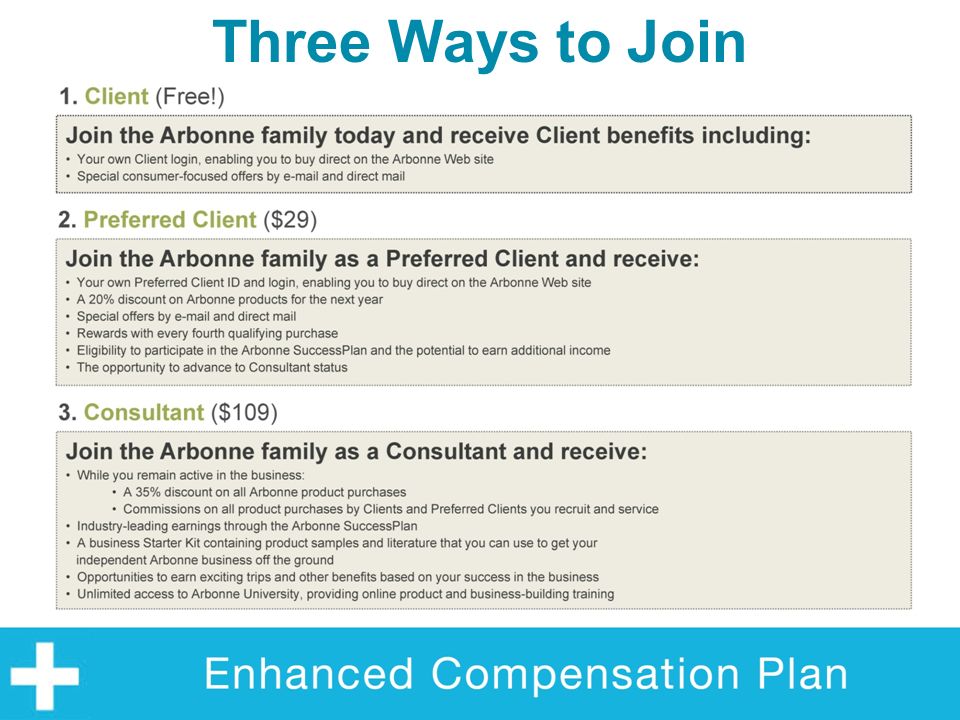 Three Ways to Join

1. Client (Free!)

Join the Arbonne family today and receive Client benefits including:
• Your own Client login, enabling you to buy direct on the Arbonne Web site
• Special consumer-focused offers by e-mail and direct mail

2. Preferred Client ($29)

Join the Arbonne family as a Preferred Client and receive:
• Your own Preferred Client ID and login, enabling you to buy direct on the Arbonne Web site
• A 20% discount on Arbonne products for the next year
• Special offers by e-mail and direct mail
• Rewards with every fourth qualifying purchase
• Eligibility to participate in the Arbonne SuccessPlan and the potential to earn additional income
• The opportunity to advance to Consultant status

3. Consultant ($109)

Join the Arbonne family as a Consultant and receive:
• While you remain active in the business:
• A 35% discount on all Arbonne product purchases
• Commissions on all product purchases by Clients and Preferred Clients you recruit and service
• Industry-leading earnings through the Arbonne SuccessPlan
• A business Starter Kit containing product samples and literature that you can use to get your independent Arbonne business off the ground
• Opportunities to earn exciting trips and other benefits based on your success in the business
• Unlimited access to Arbonne University, providing online product and business-building training

Enhanced Compensation Plan